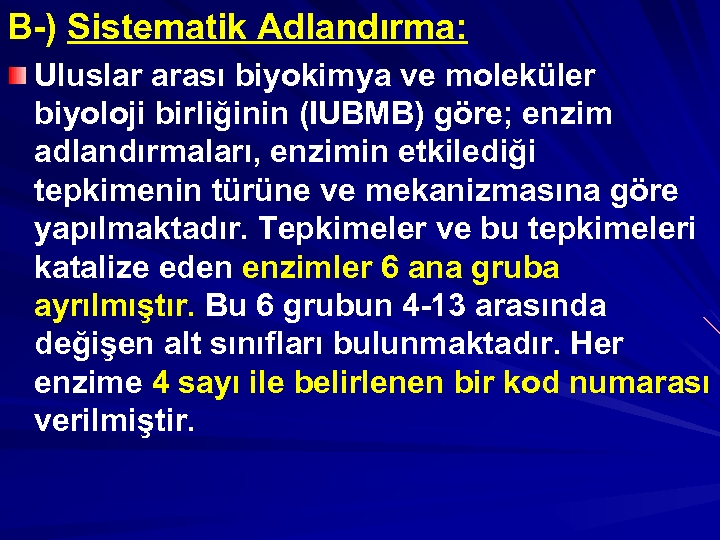 B-) Sistematik Adlandırma:

Uluslar arası biyokimya ve moleküler biyoloji birliğinin (IUBMB) göre; enzim adlandırmaları, enzimin etkilediği tepkimenin türüne ve mekanizmasına göre yapılmaktadır. Tepkimeler ve bu tepkimeleri katalize eden enzimler 6 ana gruba ayrılmıştır. Bu 6 grubun 4-13 arasında değişen alt sınıfları bulunmaktadır. Her enzime 4 sayı ile belirlenen bir kod numarası verilmiştir.